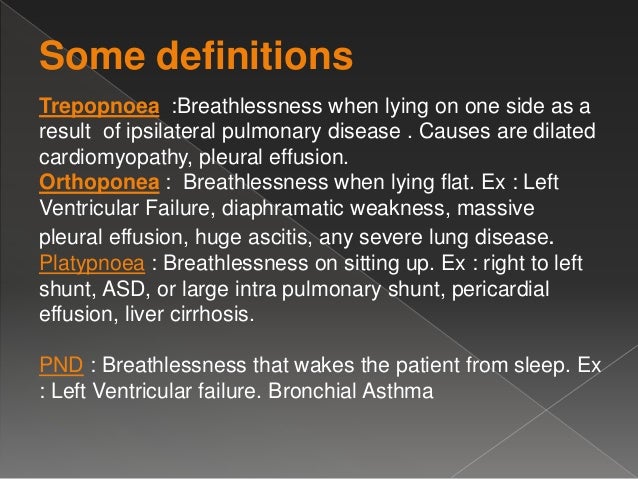 Some definitions

Trepopnoea :Breathlessness when lying on one side as a result of ipsilateral pulmonary disease . Causes are dilated cardiomyopathy, pleural effusion.
Orthoponea : Breathlessness when lying flat. Ex : Left Ventricular Failure, diaphramatic weakness, massive pleural effusion, huge ascitis, any severe lung disease.
Platypnoea : Breathlessness on sitting up. Ex : right to left shunt, ASD, or large intra pulmonary shunt, pericardial effusion, liver cirrhosis.

PND : Breathlessness that wakes the patient from sleep. Ex : Left Ventricular failure. Bronchial Asthma